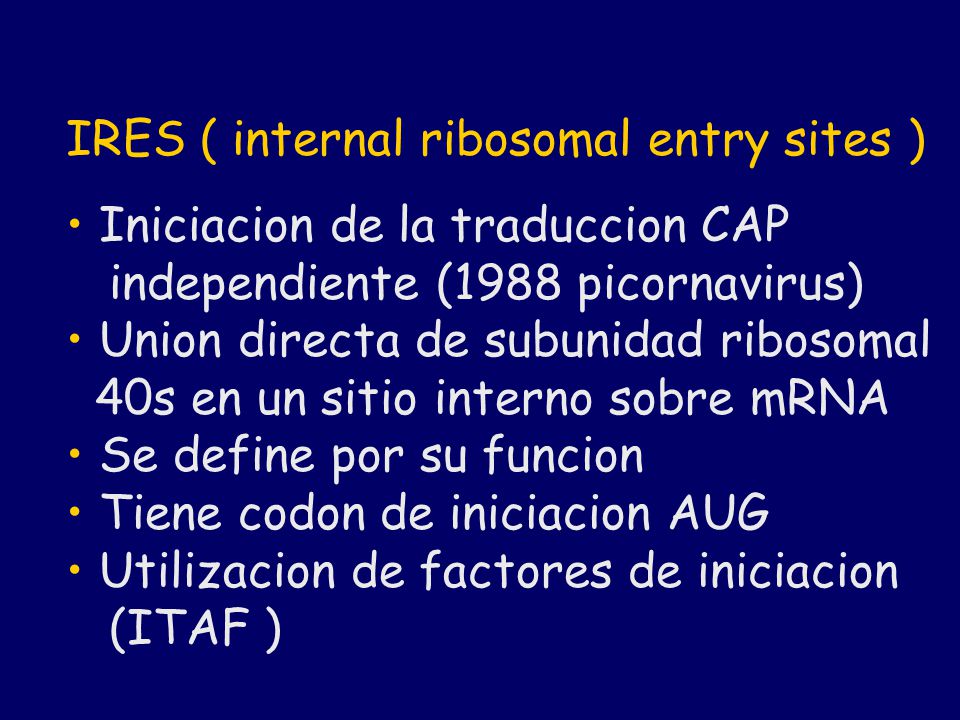 IRES ( internal ribosomal entry sites )

• Iniciacion de la traduccion CAP independiente (1988 picornavirus)
• Union directa de subunidad ribosomal 40s en un sitio interno sobre mRNA
• Se define por su funcion
• Tiene codon de iniciacion AUG
• Utilizacion de factores de iniciacion (ITAF )